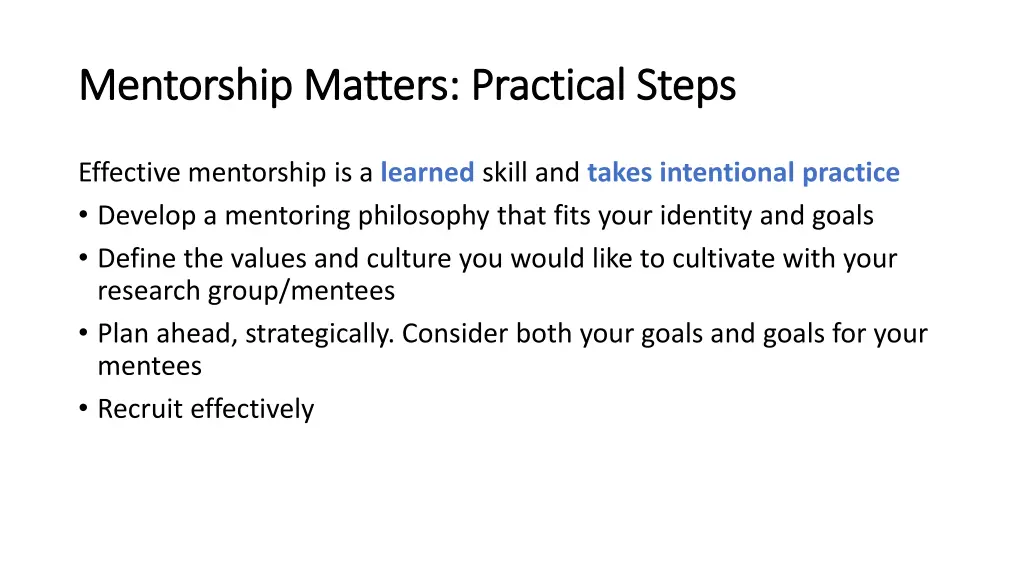 Mentorship Matters: Practical Steps

Effective mentorship is a learned skill and takes intentional practice

• Develop a mentoring philosophy that fits your identity and goals
• Define the values and culture you would like to cultivate with your research group/mentees
• Plan ahead, strategically. Consider both your goals and goals for your mentees
• Recruit effectively